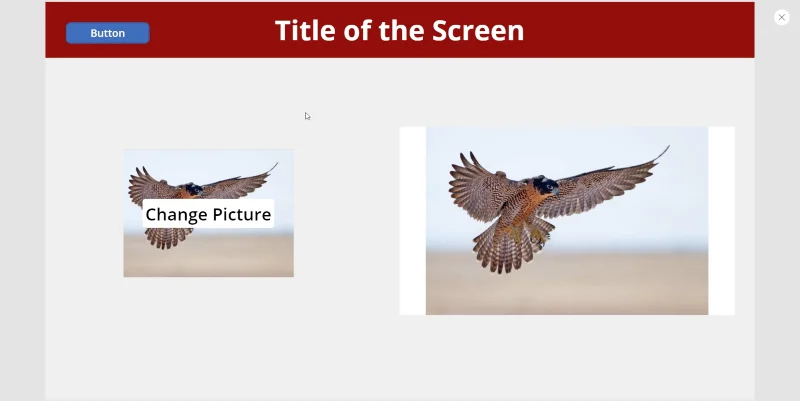 Button

Title of the Screen

Change Picture